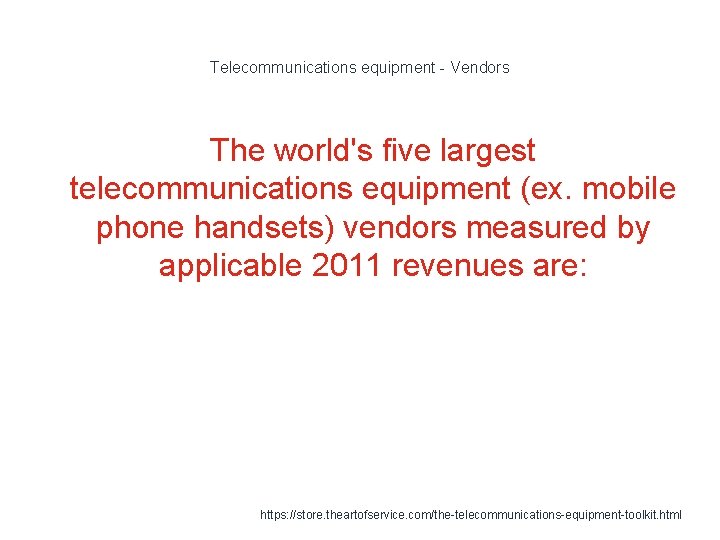 Telecommunications equipment - Vendors

The world's five largest telecommunications equipment (ex. mobile phone handsets) vendors measured by applicable 2011 revenues are:

https://store.theartofservice.com/the-telecommunications-equipment-toolkit.html